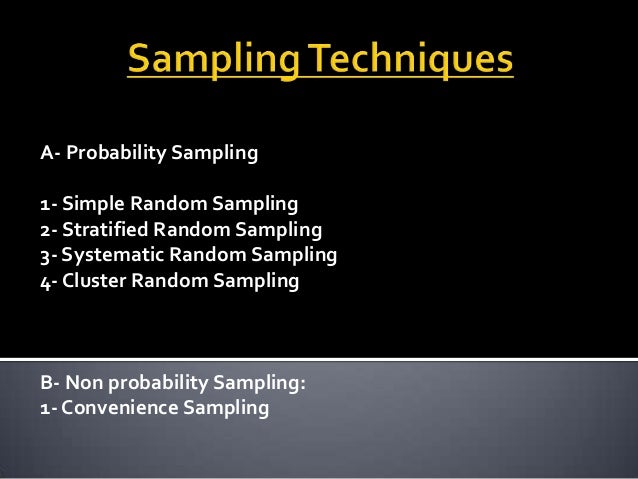 Sampling Techniques

A- Probability Sampling

1- Simple Random Sampling
2- Stratified Random Sampling
3- Systematic Random Sampling
4- Cluster Random Sampling

B- Non probability Sampling:
1- Convenience Sampling